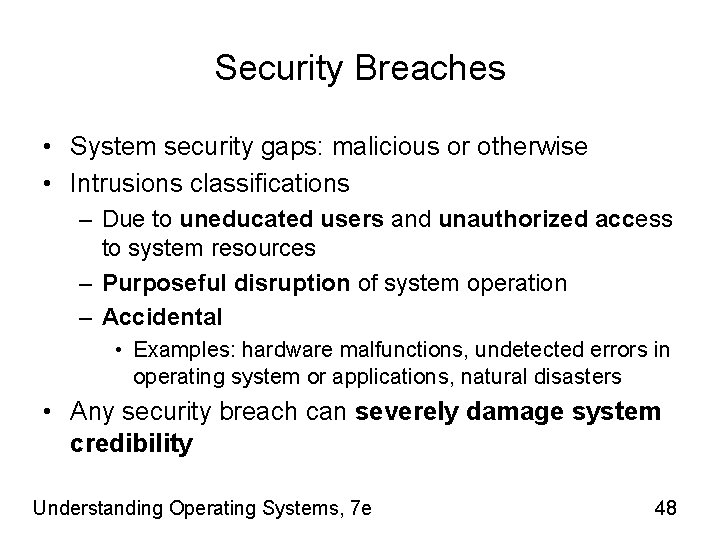 Security Breaches

• System security gaps: malicious or otherwise
• Intrusions classifications
  – Due to uneducated users and unauthorized access to system resources
  – Purposeful disruption of system operation
  – Accidental
    • Examples: hardware malfunctions, undetected errors in operating system or applications, natural disasters
• Any security breach can severely damage system credibility

Understanding Operating Systems, 7e

48